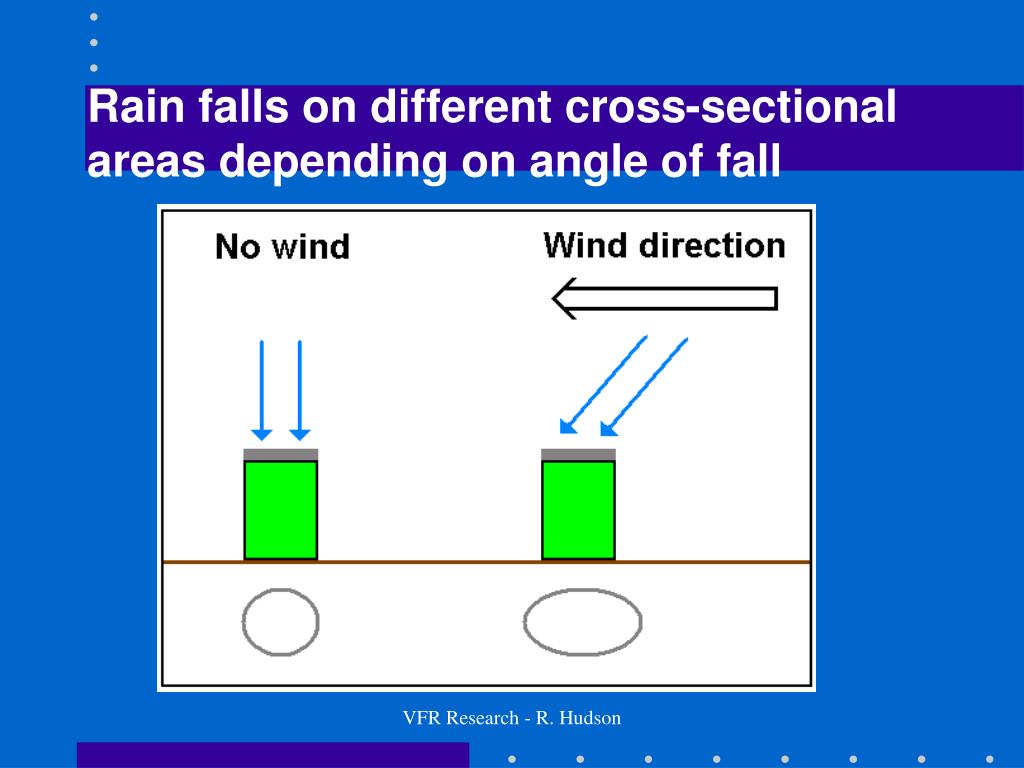 Rain falls on different cross-sectional areas depending on angle of fall

No wind

Wind direction

VFR Research - R. Hudson